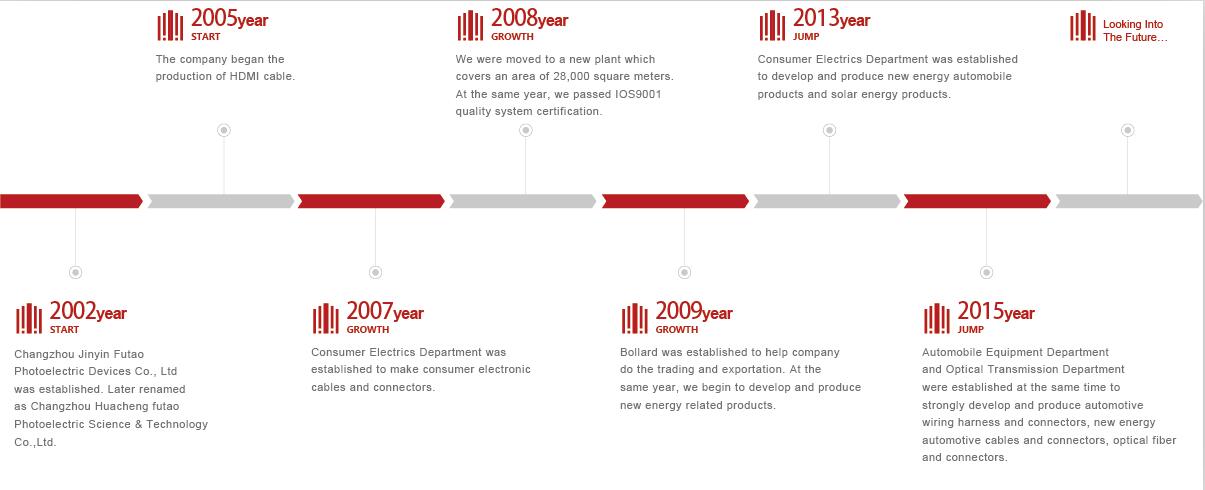 2005year
START
The company began the production of HDMI cable.

2008year
GROWTH
We were moved to a new plant which covers an area of 28,000 square meters. At the same year, we passed IOS9001 quality system certification.

2013year
JUMP
Consumer Electrics Department was established to develop and produce new energy automobile products and solar energy products.

Looking Into The Future...

2002year
START
Changzhou Jinyin Futao Photoelectric Devices Co., Ltd was established. Later renamed as Changzhou Huacheng futao Photoelectric Science & Technology Co.,Ltd.

2007year
GROWTH
Consumer Electrics Department was established to make consumer electronic cables and connectors.

2009year
GROWTH
Bollard was established to help company do the trading and exportation. At the same year, we begin to develop and produce new energy related products.

2015year
JUMP
Automobile Equipment Department and Optical Transmission Department were established at the same time to strongly develop and produce automotive wiring harness and connectors, new energy automotive cables and connectors, optical fiber and connectors.